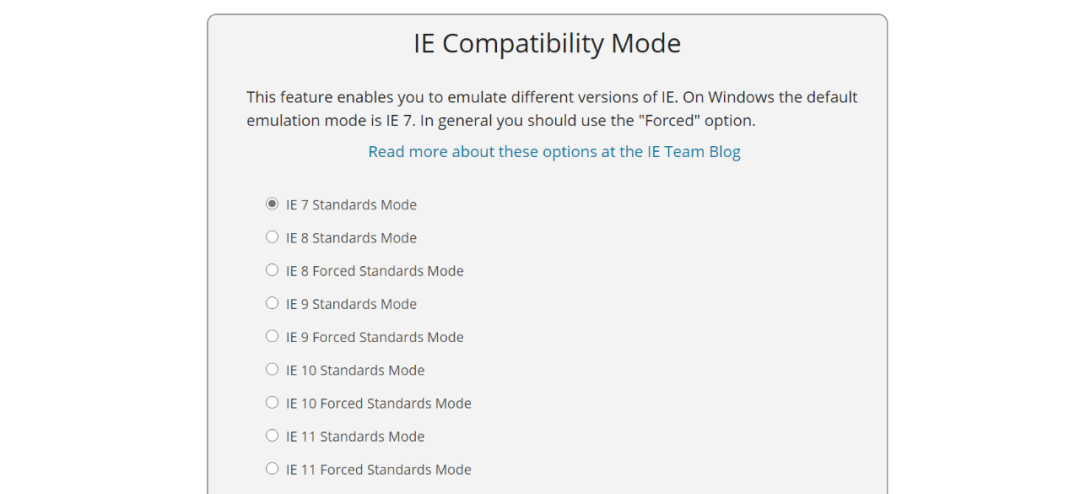 IE Compatibility Mode

This feature enables you to emulate different versions of IE. On Windows the default emulation mode is IE 7. In general you should use the "Forced" option.

Read more about these options at the IE Team Blog

IE 7 Standards Mode
IE 8 Standards Mode
IE 8 Forced Standards Mode
IE 9 Standards Mode
IE 9 Forced Standards Mode
IE 10 Standards Mode
IE 10 Forced Standards Mode
IE 11 Standards Mode
IE 11 Forced Standards Mode